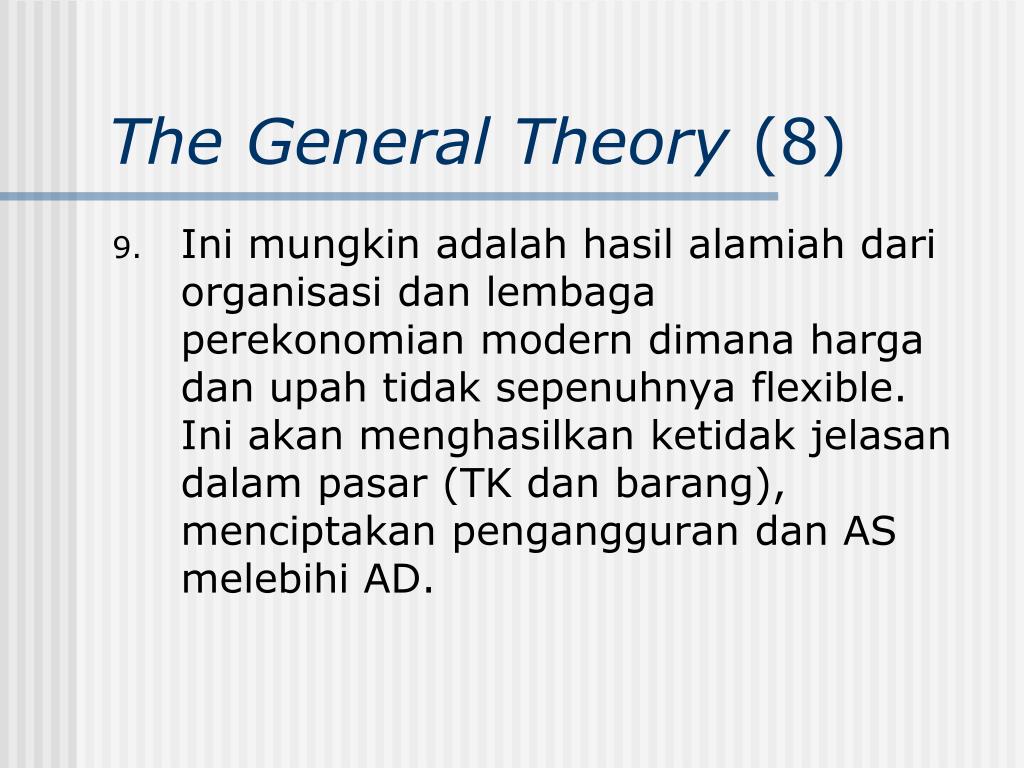 The General Theory (8)

9. Ini mungkin adalah hasil alamiah dari organisasi dan lembaga perekonomian modern dimana harga dan upah tidak sepenuhnya flexible. Ini akan menghasilkan ketidak jelasan dalam pasar (TK dan barang), menciptakan pengangguran dan AS melebihi AD.